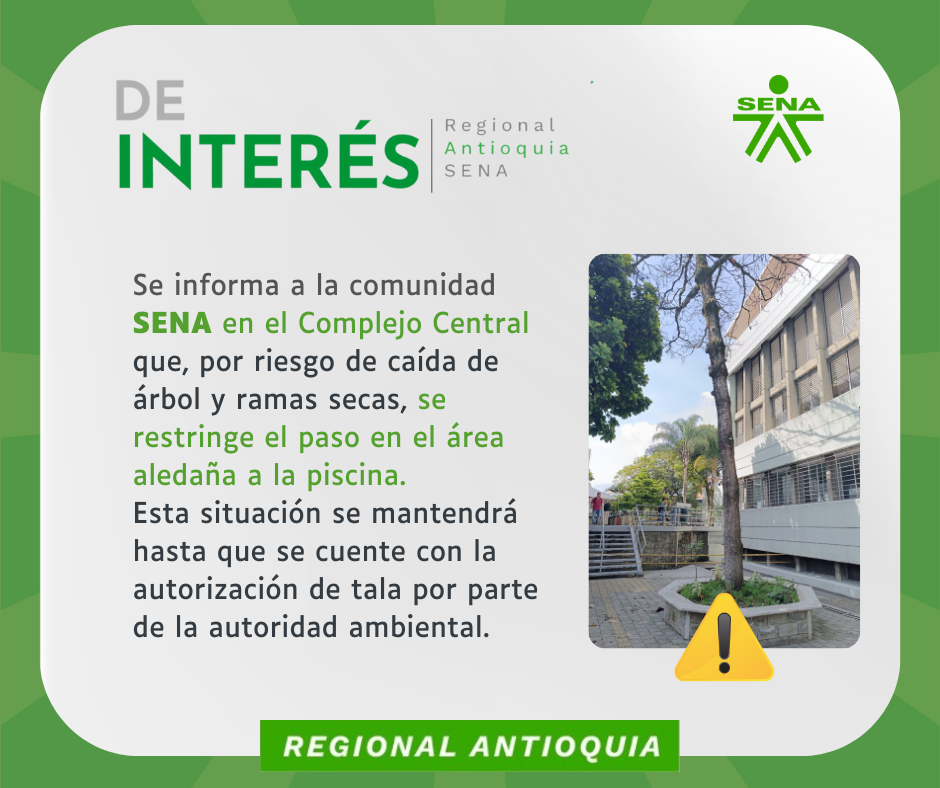 DE INTERÉS

Regional Antioquia SENA

SENA

Se informa a la comunidad SENA en el Complejo Central que, por riesgo de caída de árbol y ramas secas, se restringe el paso en el área aledaña a la piscina.
Esta situación se mantendrá hasta que se cuente con la autorización de tala por parte de la autoridad ambiental.

REGIONAL ANTIOQUIA